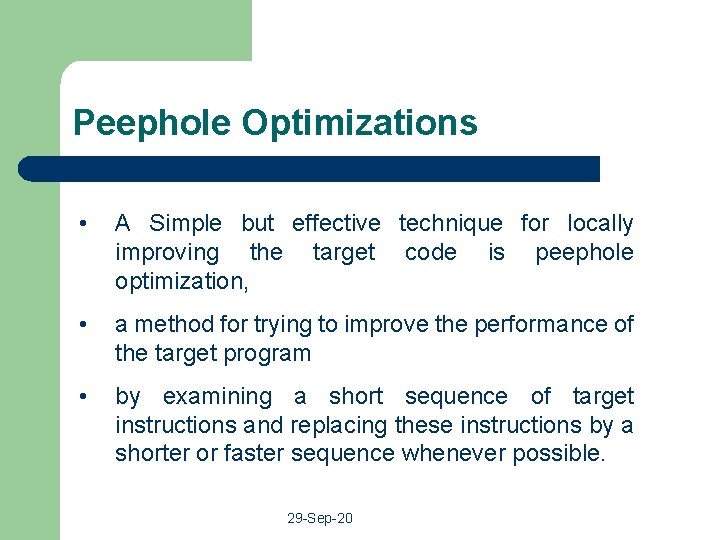 Peephole Optimizations

• A Simple but effective technique for locally improving the target code is peephole optimization,

• a method for trying to improve the performance of the target program

• by examining a short sequence of target instructions and replacing these instructions by a shorter or faster sequence whenever possible.

29-Sep-20